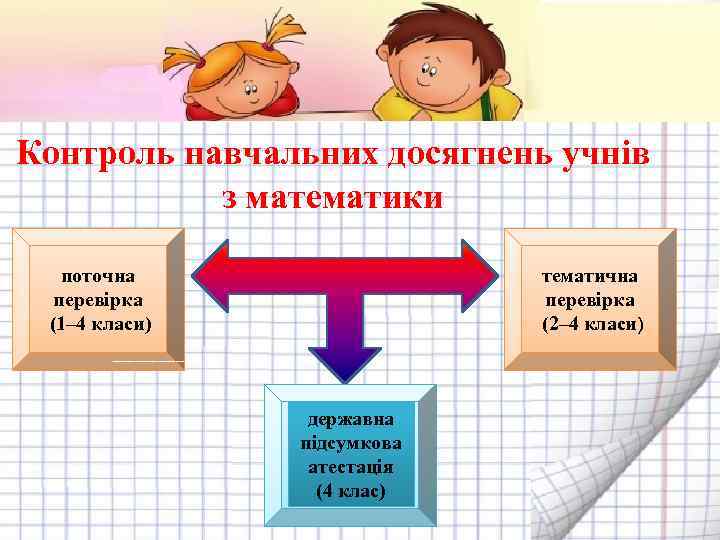 Контроль навчальних досягнень учнів з математики

поточна перевірка (1–4 класи)

тематична перевірка (2–4 класи)

державна підсумкова атестація (4 клас)